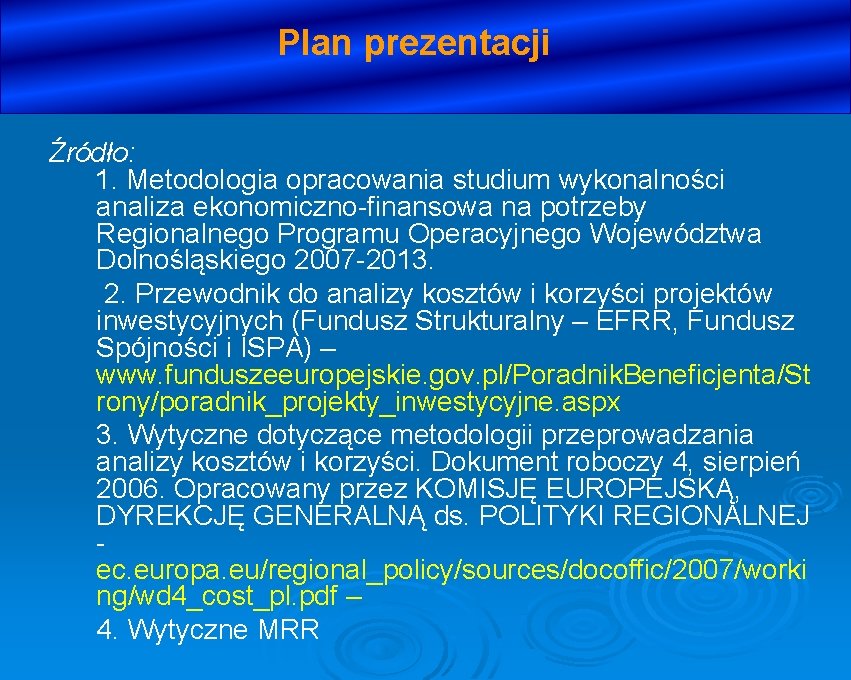 Plan prezentacji

Źródło:

1. Metodologia opracowania studium wykonalności analiza ekonomiczno-finansowa na potrzeby Regionalnego Programu Operacyjnego Województwa Dolnośląskiego 2007-2013.

2. Przewodnik do analizy kosztów i korzyści projektów inwestycyjnych (Fundusz Strukturalny – EFRR, Fundusz Spójności i ISPA) – www.funduszeeuropejskie.gov.pl/PoradnikBeneficjenta/Strony/poradnik_projekty_inwestycyjne.aspx

3. Wytyczne dotyczące metodologii przeprowadzania analizy kosztów i korzyści. Dokument roboczy 4, sierpień 2006. Opracowany przez KOMISJĘ EUROPEJSKĄ, DYREKCJĘ GENERALNĄ ds. POLITYKI REGIONALNEJ - ec.europa.eu/regional_policy/sources/docoffic/2007/working/wd4_cost_pl.pdf –

4. Wytyczne MRR